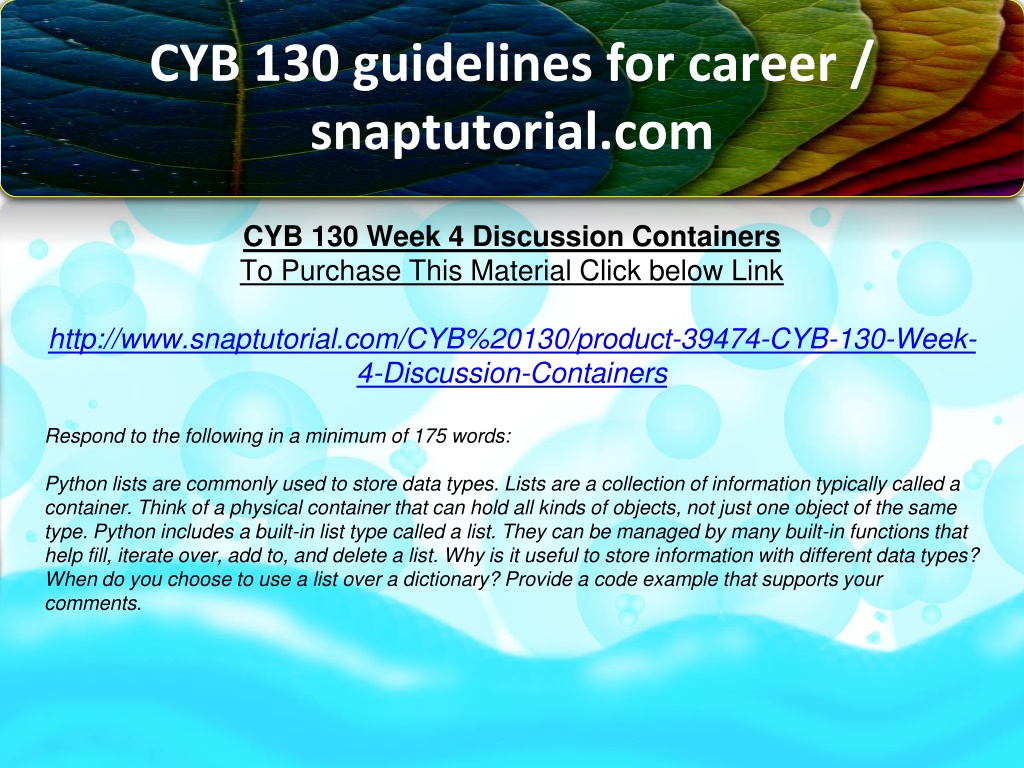 CYB 130 guidelines for career / snaptutorial.com

CYB 130 Week 4 Discussion Containers
To Purchase This Material Click below Link

http://www.snaptutorial.com/CYB%20130/product-39474-CYB-130-Week-4-Discussion-Containers

Respond to the following in a minimum of 175 words:

Python lists are commonly used to store data types. Lists are a collection of information typically called a container. Think of a physical container that can hold all kinds of objects, not just one object of the same type. Python includes a built-in list type called a list. They can be managed by many built-in functions that help fill, iterate over, add to, and delete a list. Why is it useful to store information with different data types? When do you choose to use a list over a dictionary? Provide a code example that supports your comments.